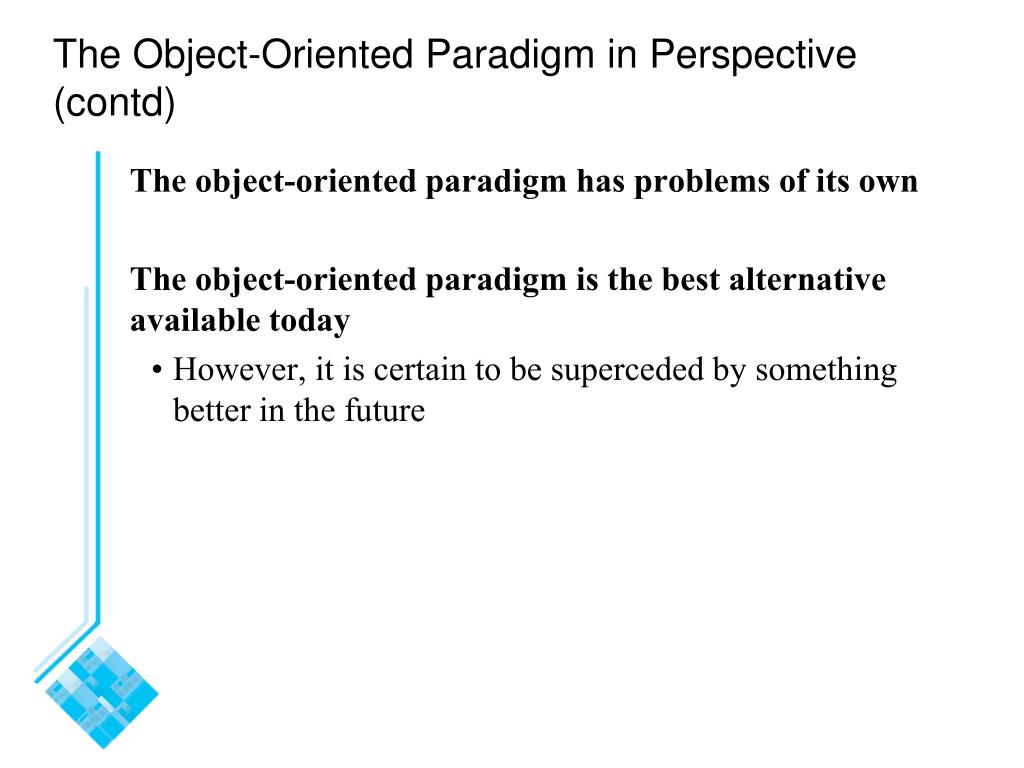 The Object-Oriented Paradigm in Perspective (contd)

The object-oriented paradigm has problems of its own

The object-oriented paradigm is the best alternative available today

• However, it is certain to be superceded by something better in the future